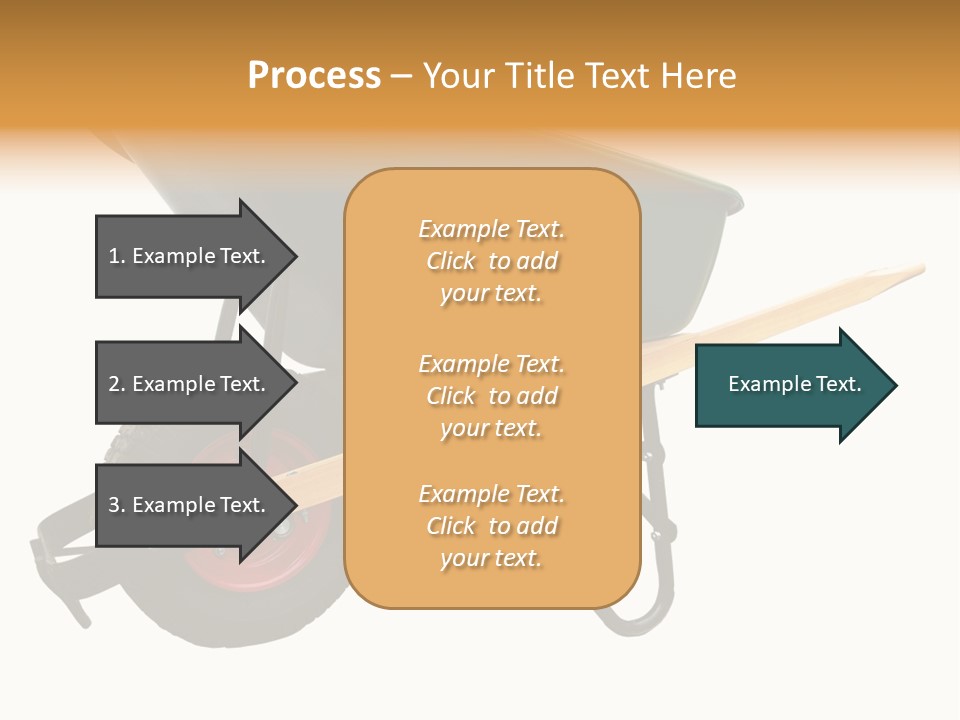 Process – Your Title Text Here

1. Example Text.

2. Example Text.

3. Example Text.

Example Text. Click to add your text.

Example Text. Click to add your text.

Example Text. Click to add your text.

Example Text.